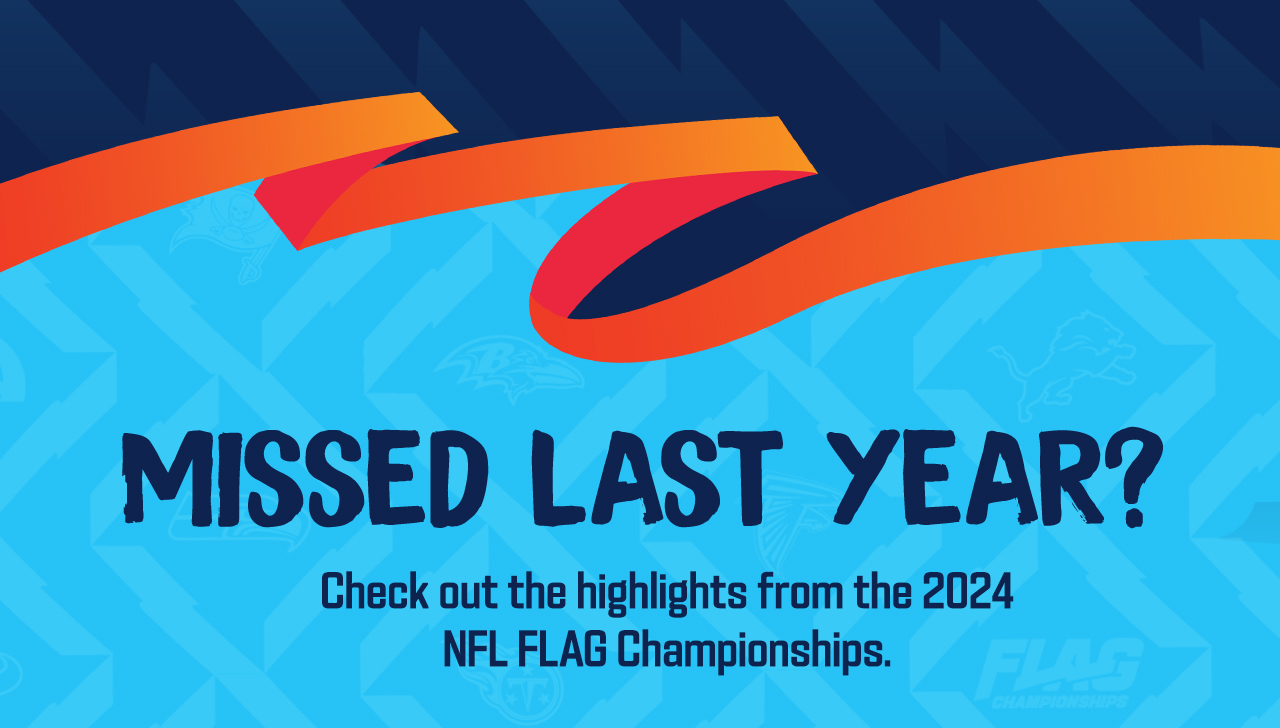 MISSED LAST YEAR?

Check out the highlights from the 2024 NFL FLAG Championships.

FLAG CHAMPIONSHIPS